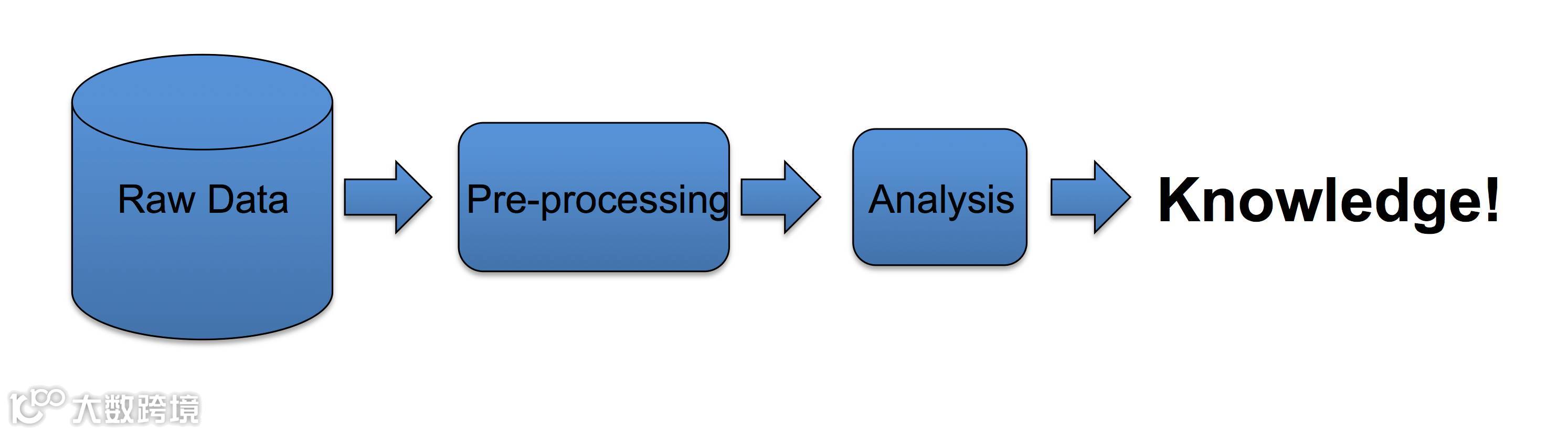 Raw Data

Pre-processing

Analysis

Knowledge!

大数跨境